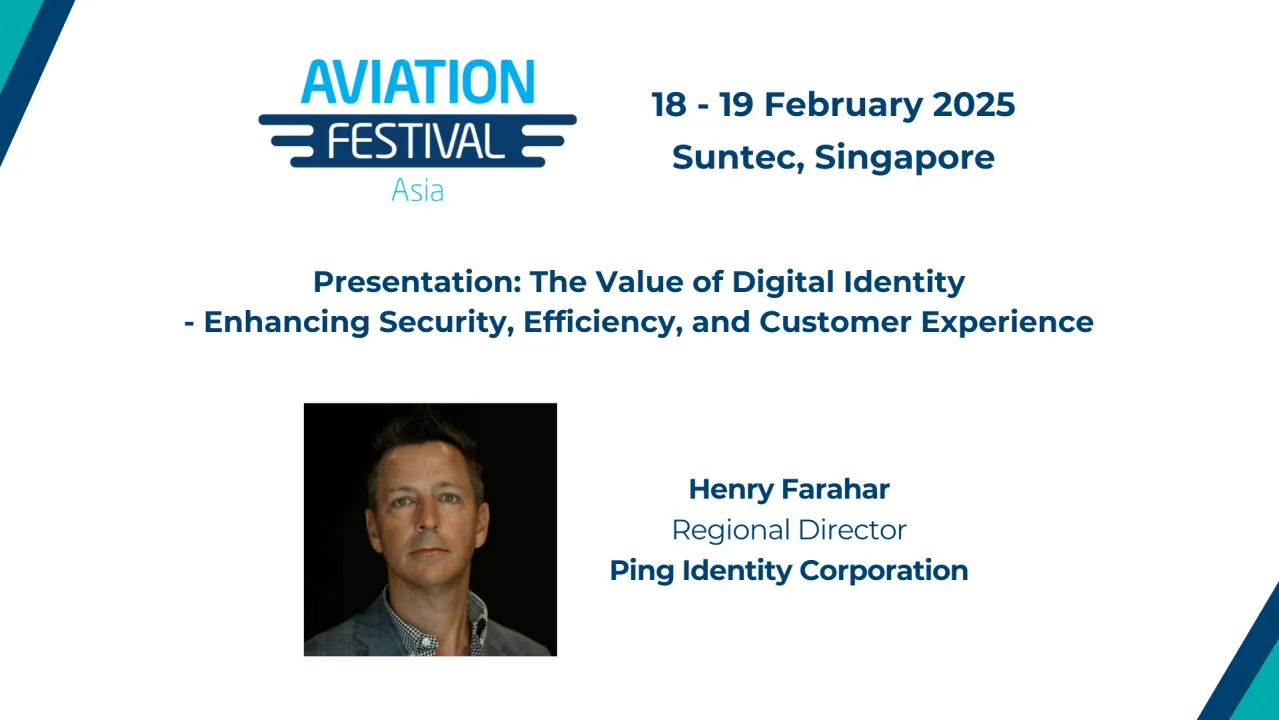 AVIATION FESTIVAL Asia

18 - 19 February 2025
Suntec, Singapore

Presentation: The Value of Digital Identity
- Enhancing Security, Efficiency, and Customer Experience

Henry Farahar
Regional Director
Ping Identity Corporation